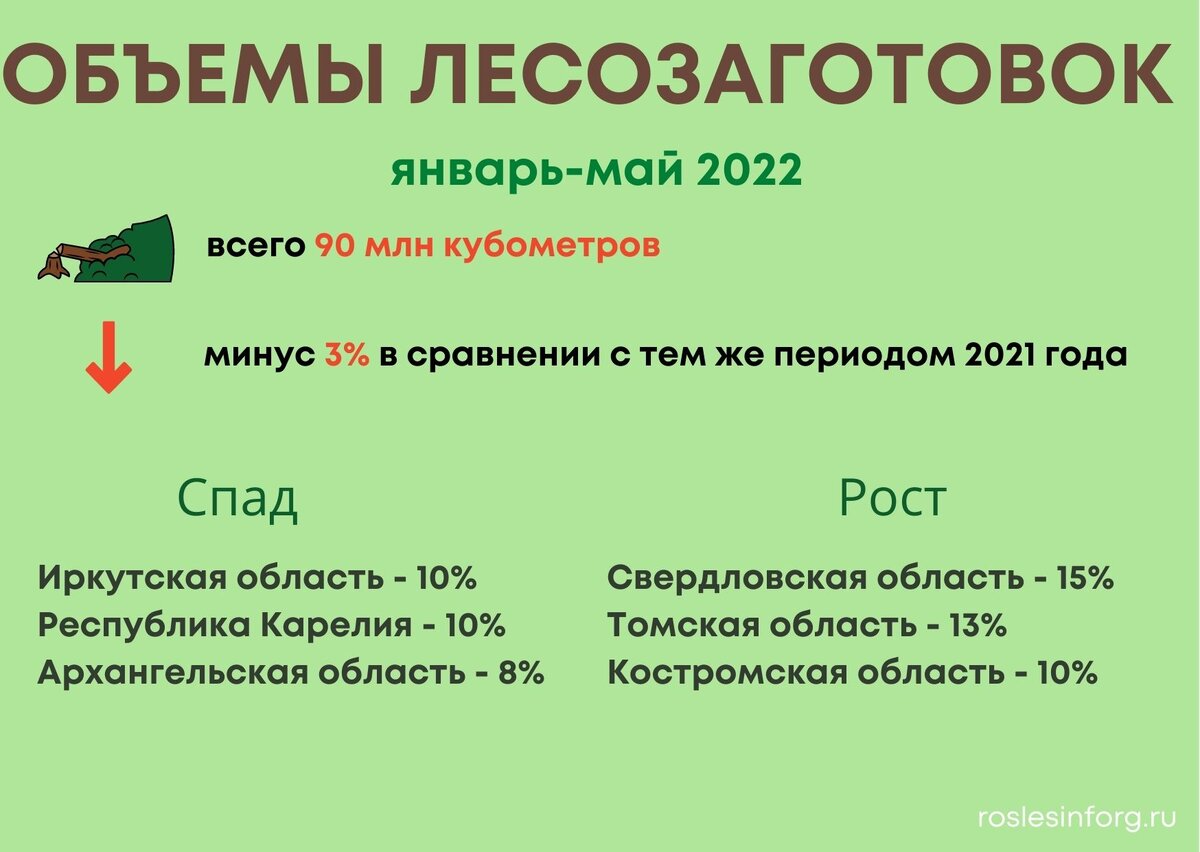 ОБЪЕМЫ ЛЕСОЗАГОТОВОК

январь-май 2022

всего 90 млн кубометров

минус 3% в сравнении с тем же периодом 2021 года

Спад

Иркутская область - 10%
Республика Карелия - 10%
Архангельская область - 8%

Рост

Свердловская область - 15%
Томская область - 13%
Костромская область - 10%

roslesinforg.ru